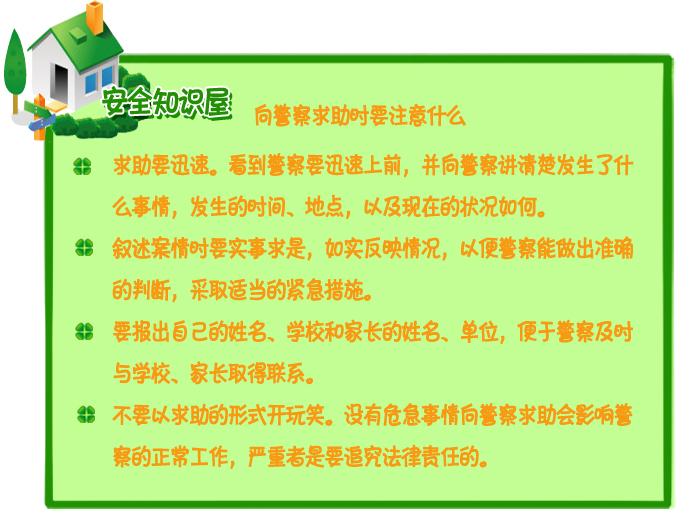 安全知识屋

向警察求助时要注意什么

求助要迅速。看到警察要迅速上前，并向警察讲清楚发生了什么事情，发生的时间、地点，以及现在的状况如何。

叙述案情时要实事求是，如实反映情况，以便警察能做出准确的判断，采取适当的紧急措施。

要报出自己的姓名、学校和家长的姓名、单位，便于警察及时与学校、家长取得联系。

不要以求助的形式开玩笑。没有危急事情向警察求助会影响警察的正常工作，严重者是要追究法律责任的。